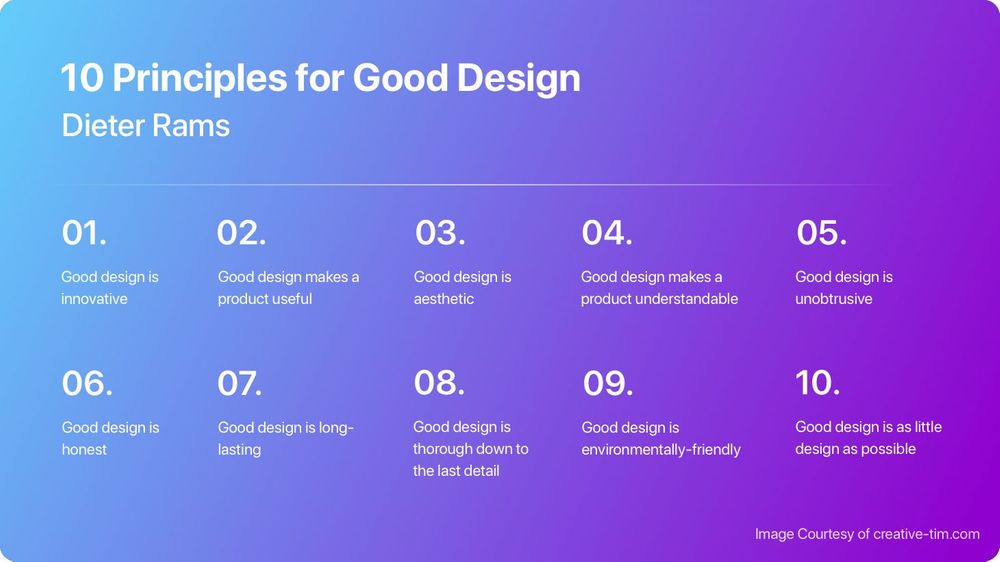 10 Principles for Good Design

Dieter Rams

01.

Good design is innovative

02.

Good design makes a product useful

03.

Good design is aesthetic

04.

Good design makes a product understandable

05.

Good design is unobtrusive

06.

Good design is honest

07.

Good design is long-lasting

08.

Good design is thorough down to the last detail

09.

Good design is environmentally-friendly

10.

Good design is as little design as possible

Image Courtesy of creative-tim.com